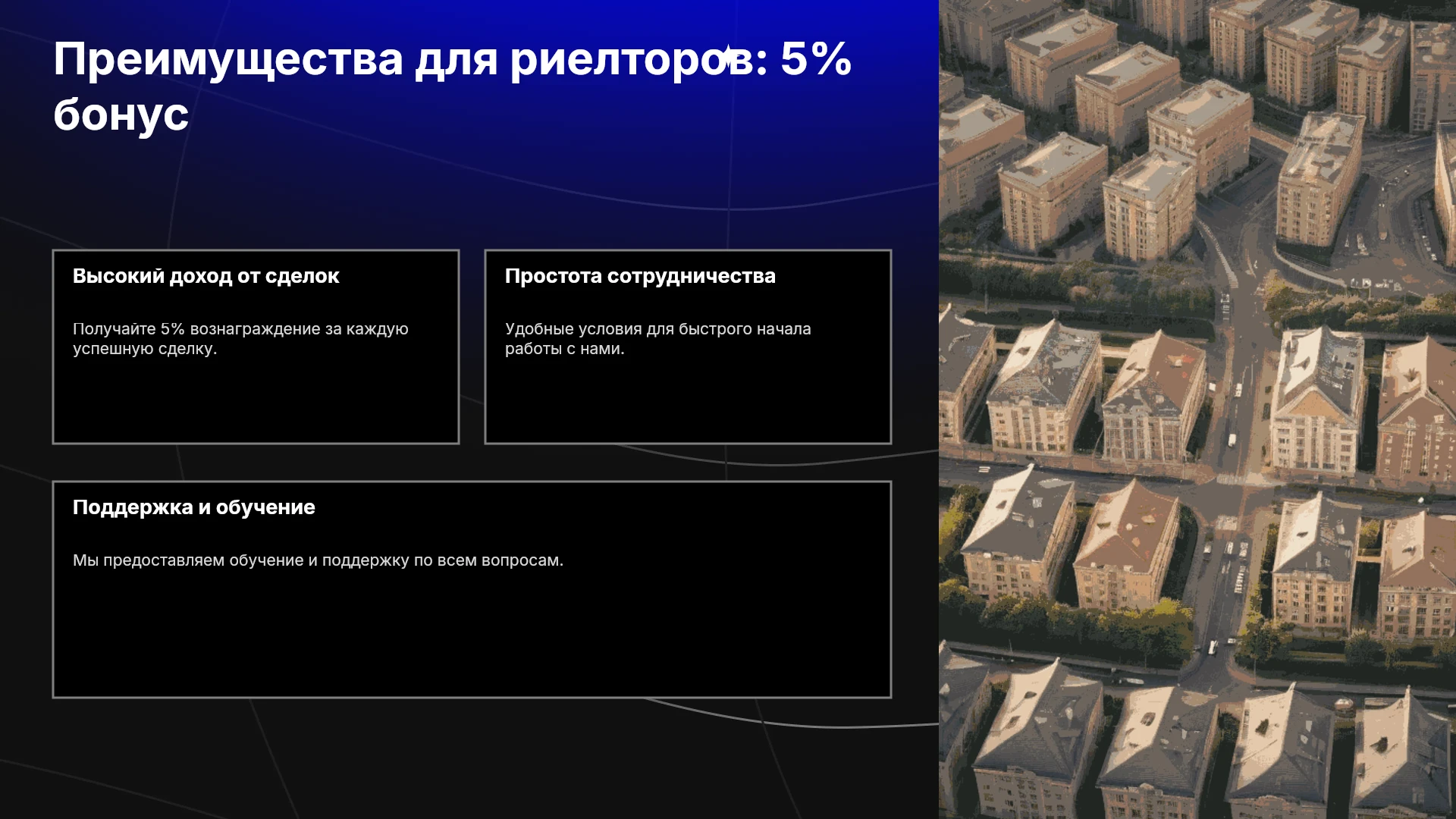 Преимущества для риелторов: 5% бонус

Высокий доход от сделок

Получайте 5% вознаграждение за каждую успешную сделку.

Простота сотрудничества

Удобные условия для быстрого начала работы с нами.

Поддержка и обучение

Мы предоставляем обучение и поддержку по всем вопросам.